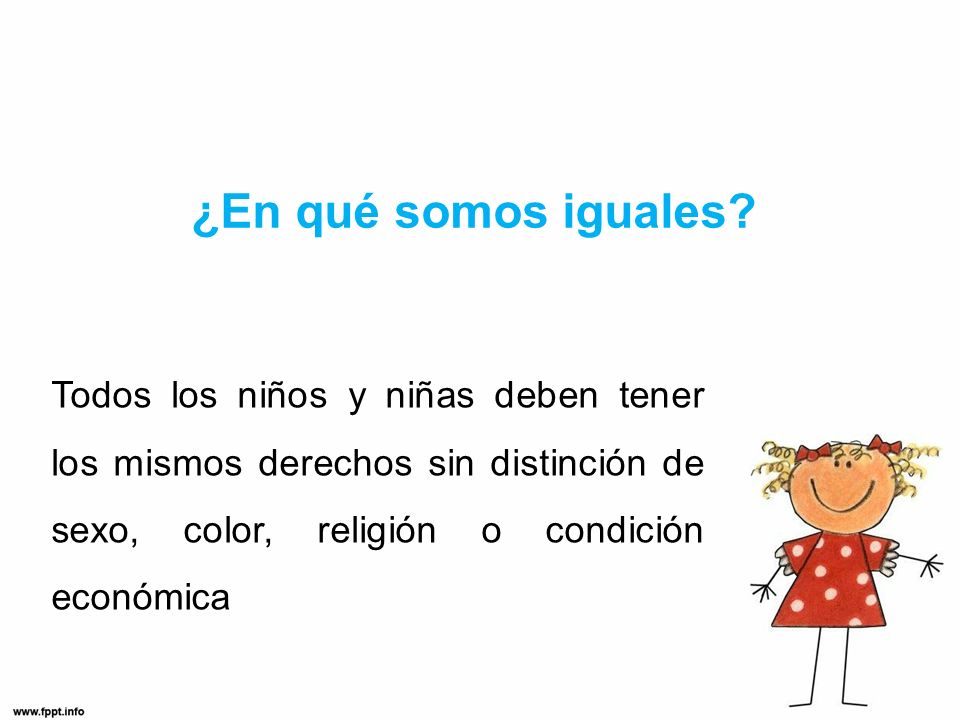 ¿En qué somos iguales?

Todos los niños y niñas deben tener los mismos derechos sin distinción de sexo, color, religión o condición económica

www.fppt.info